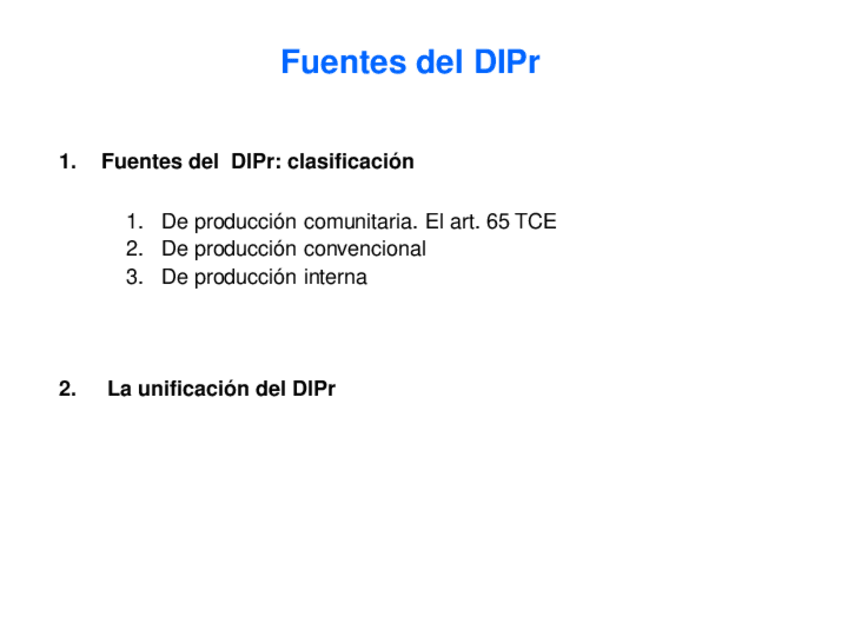 Fuentes del DIPr

1. Fuentes del DIPr: clasificación

1. De producción comunitaria. El art. 65 TCE
2. De producción convencional
3. De producción interna

2. La unificación del DIPr